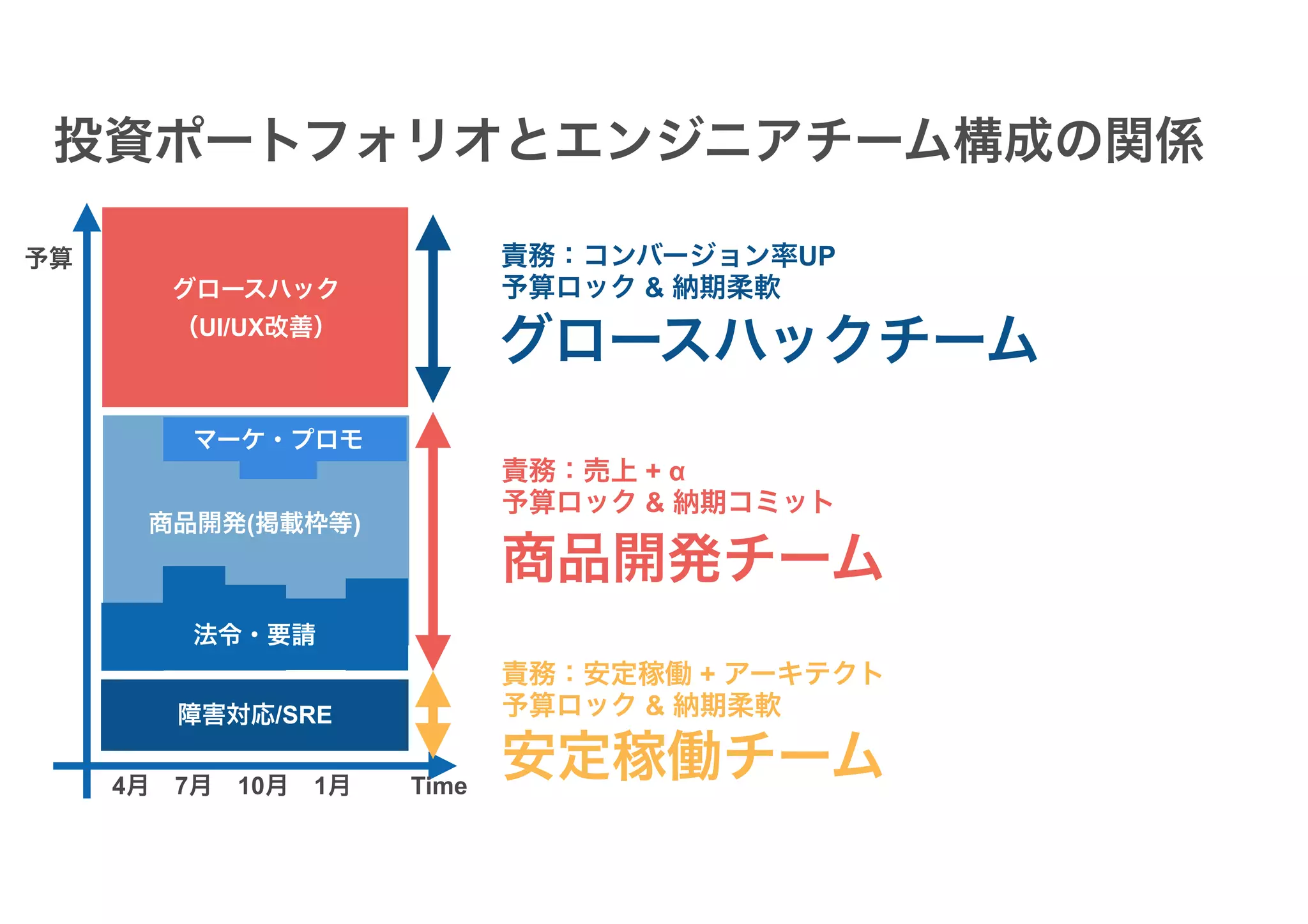 投資ポートフォリオとエンジニアチーム構成の関係

予算

グロースハック
(UI/UX改善)

マーケ・プロモ

商品開発(掲載枠等)

法令・要請

障害対応/SRE

4月 7月 10月 1月 Time

責務：コンバージョン率UP
予算ロック & 納期柔軟
グロースハックチーム

責務：売上 + α
予算ロック & 納期コミット
商品開発チーム

責務：安定稼働 + アーキテクト
予算ロック & 納期柔軟
安定稼働チーム